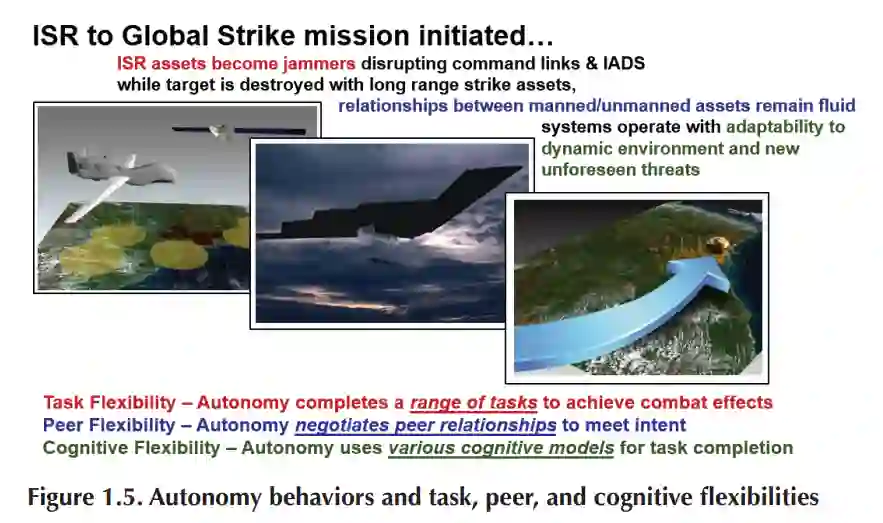 ISR to Global Strike mission initiated…

ISR assets become jammers disrupting command links & IADS while target is destroyed with long range strike assets,

relationships between manned/unmanned assets remain fluid

systems operate with adaptability to dynamic environment and new unforeseen threats

Task Flexibility – Autonomy completes a range of tasks to achieve combat effects
Peer Flexibility – Autonomy negotiates peer relationships to meet intent
Cognitive Flexibility – Autonomy uses various cognitive models for task completion

Figure 1.5. Autonomy behaviors and task, peer, and cognitive flexibilities